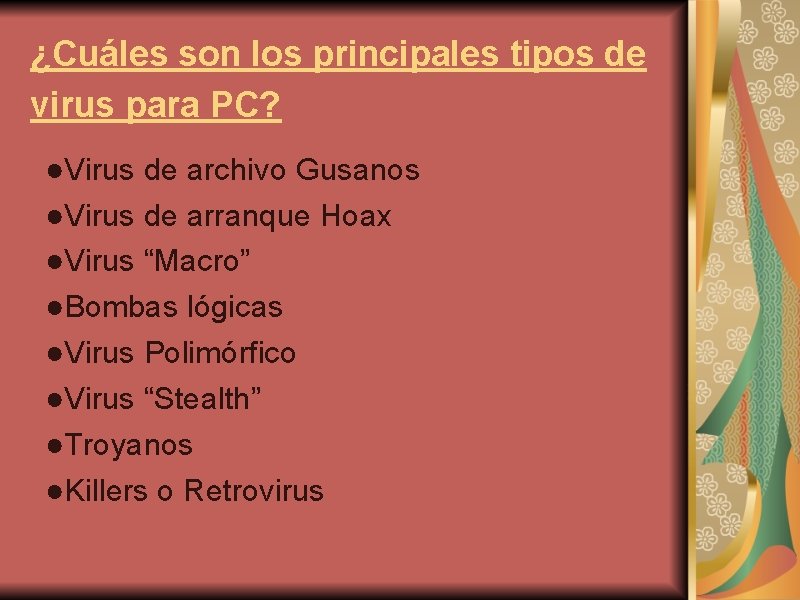 ¿Cuáles son los principales tipos de virus para PC?

●Virus de archivo Gusanos
●Virus de arranque Hoax
●Virus “Macro”
●Bombas lógicas
●Virus Polimórfico
●Virus “Stealth”
●Troyanos
●Killers o Retrovirus